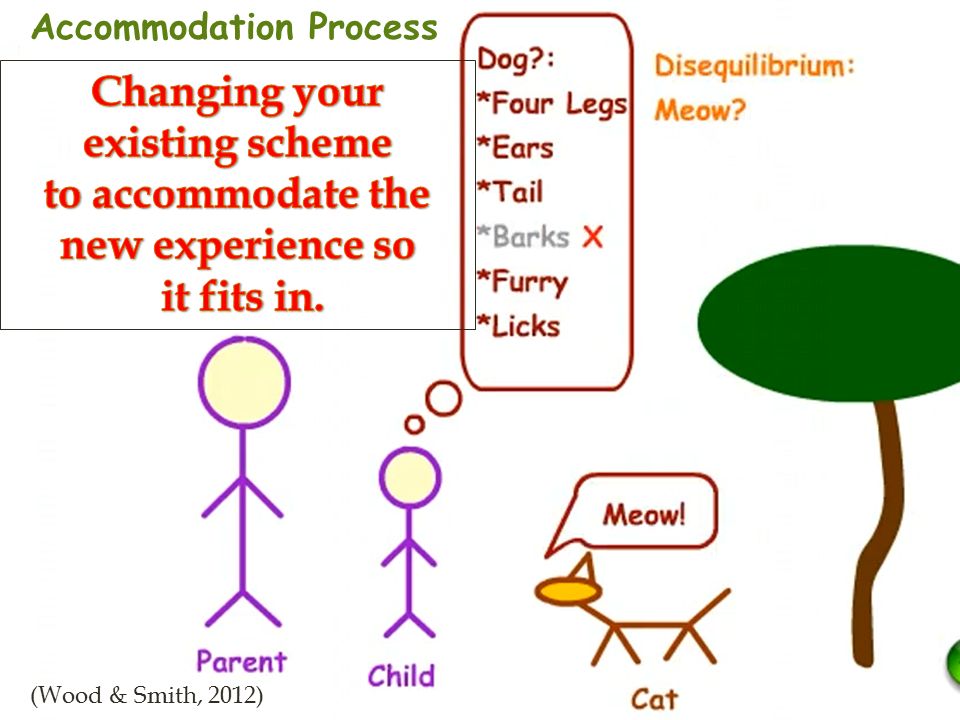 Accommodation Process

Changing your existing scheme to accommodate the new experience so it fits in.

Dog?:
*Four Legs
*Ears
*Tail
*Barks X
*Furry
*Licks

Disequilibrium:
Meow?

Meow!

Parent

Child

Cat

(Wood & Smith, 2012)